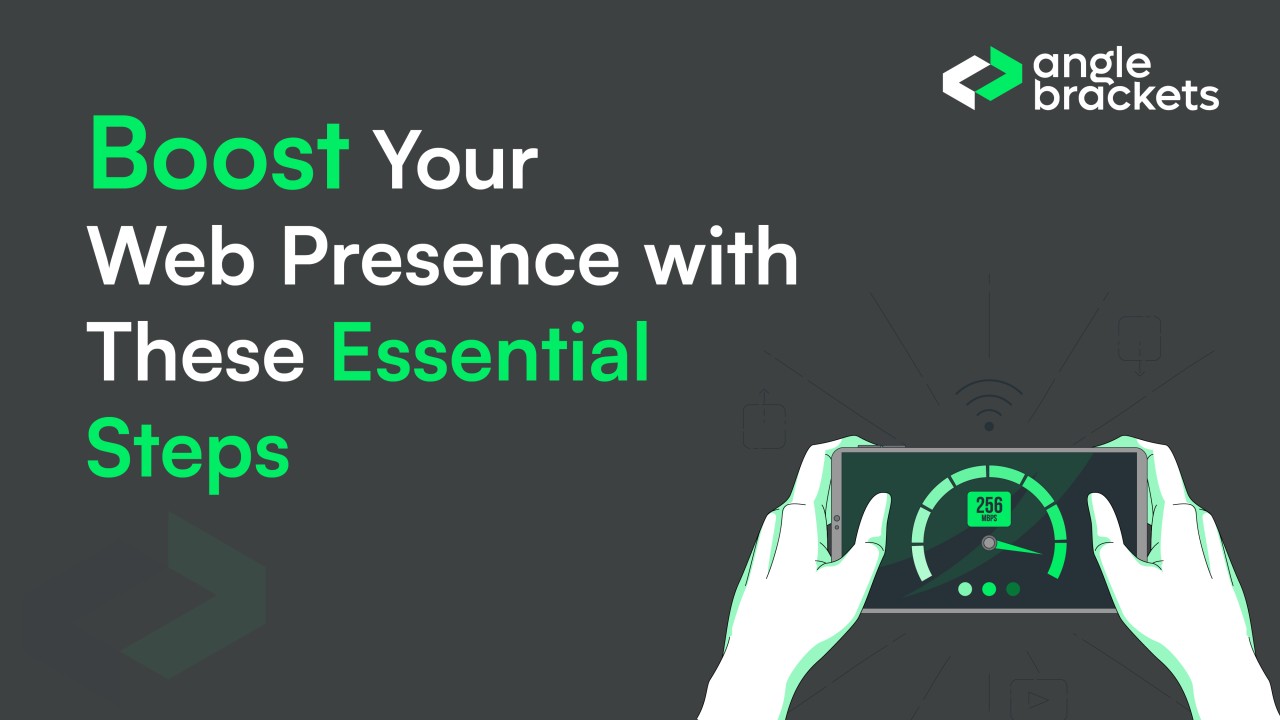 angle brackets

Boost Your Web Presence with These Essential Steps

256
MBPS